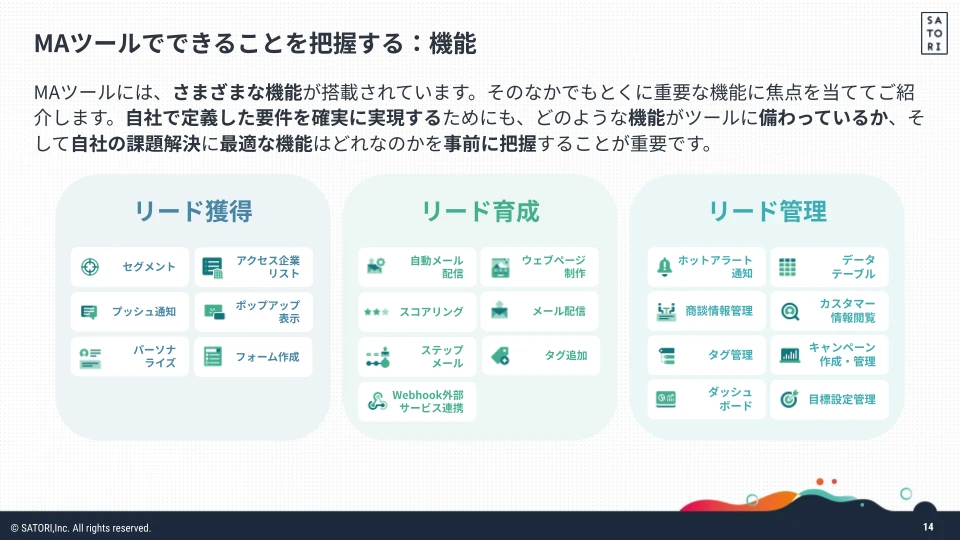 MAツールでできることを把握する：機能

SA
TO
RI

MAツールには、さまざまな機能が搭載されています。そのなかでもとくに重要な機能に焦点を当ててご紹介します。自社で定義した要件を確実に実現するためにも、どのような機能がツールに備わっているか、そして自社の課題解決に最適な機能はどれなのかを事前に把握することが重要です。

リード獲得

セグメント
アクセス企業リスト
プッシュ通知
ポップアップ表示
パーソナライズ
フォーム作成

リード育成

自動メール配信
ウェブページ制作
スコアリング
メール配信
ステップメール
タグ追加
Webhook外部サービス連携

リード管理

ホットアラート通知
データテーブル
商談情報管理
カスタマー情報閲覧
タグ管理
キャンペーン作成・管理
ダッシュボード
目標設定管理

© SATORI,Inc. All rights reserved.
14